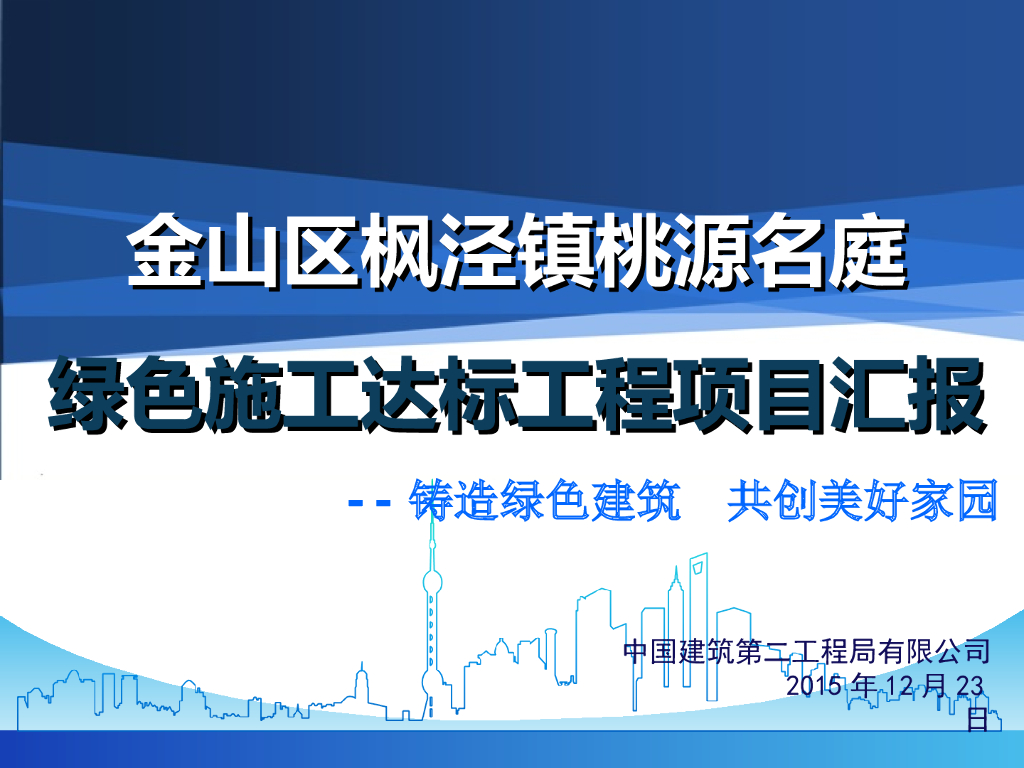 金山区枫泾镇桃源名庭

绿色施工达标工程项目汇报

-- 铸造绿色建筑　共创美好家园

中国建筑第二工程局有限公司
2015 年 12 月 23 日